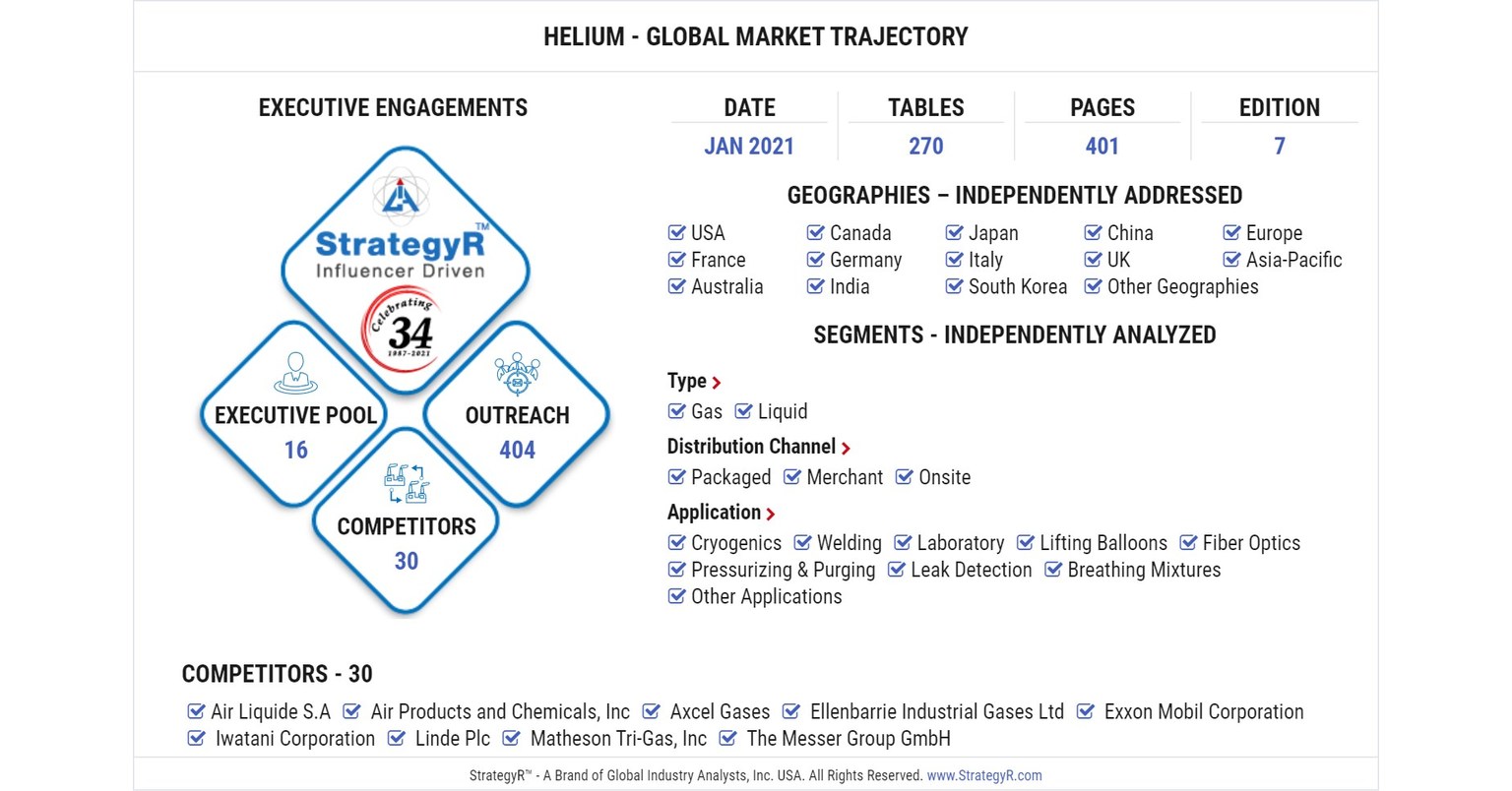 HELIUM - GLOBAL MARKET TRAJECTORY

EXECUTIVE ENGAGEMENTS

StrategyR™
Influencer Driven
Celebrating 34 1987-2021

EXECUTIVE POOL
16

OUTREACH
404

COMPETITORS
30

| DATE | TABLES | PAGES | EDITION |
|---|---|---|---|
| JAN 2021 | 270 | 401 | 7 |

GEOGRAPHIES – INDEPENDENTLY ADDRESSED

USA
France
Australia
Canada
Germany
India
Japan
Italy
South Korea
China
UK
Other Geographies
Europe
Asia-Pacific

SEGMENTS - INDEPENDENTLY ANALYZED

Type
Gas Liquid

Distribution Channel
Packaged Merchant Onsite

Application
Cryogenics Welding Laboratory Lifting Balloons Fiber Optics Pressurizing & Purging Leak Detection Breathing Mixtures Other Applications

COMPETITORS - 30

Air Liquide S.A Air Products and Chemicals, Inc Axcel Gases Ellenbarrie Industrial Gases Ltd Exxon Mobil Corporation Iwatani Corporation Linde Plc Matheson Tri-Gas, Inc The Messer Group GmbH

StrategyR™ - A Brand of Global Industry Analysts, Inc. USA. All Rights Reserved. www.StrategyR.com